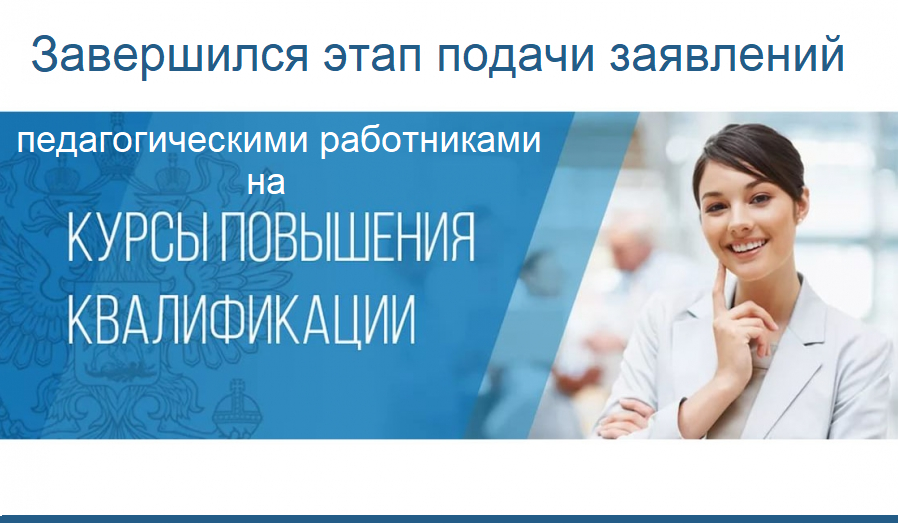 Завершился этап подачи заявлений

педагогическими работниками на

КУРСЫ ПОВЫШЕНИЯ КВАЛИФИКАЦИИ